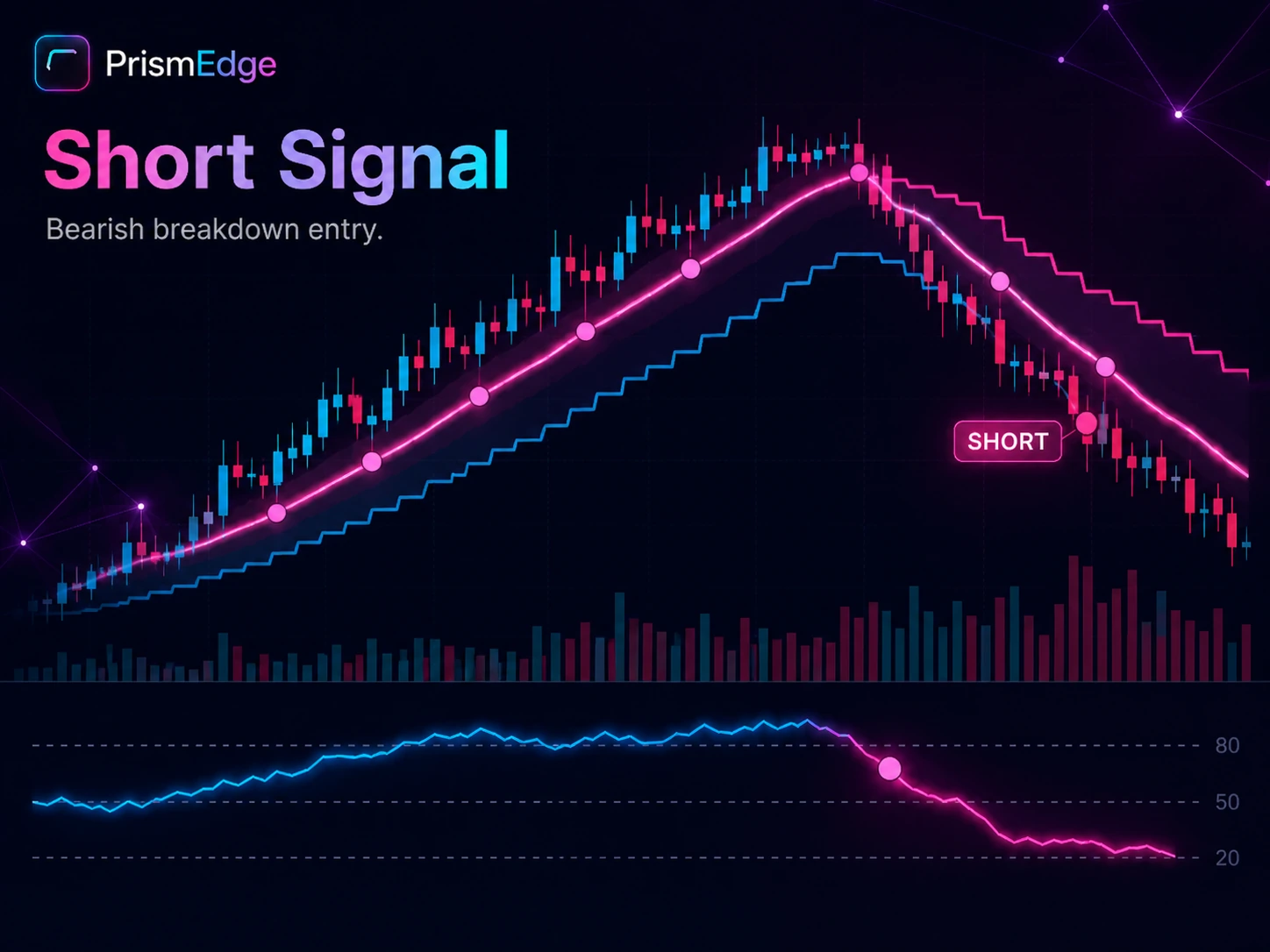 PrismEdge

Short Signal

Bearish breakdown entry.

SHORT

80

50

20